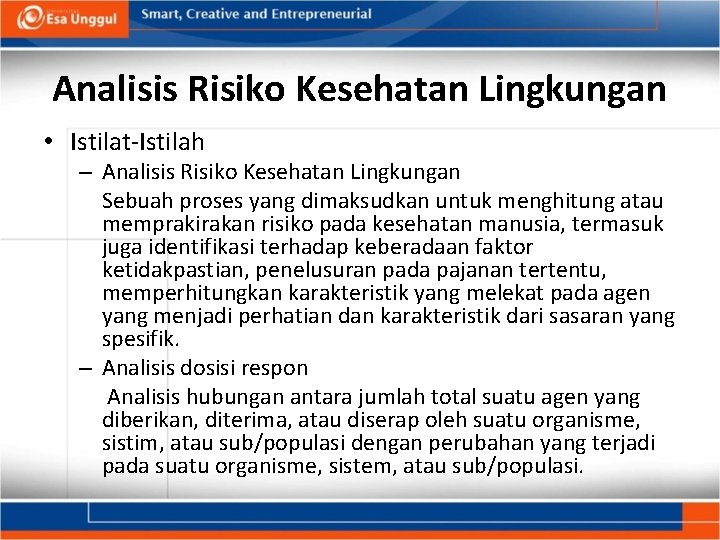 Esa Unggul

Smart, Creative and Entrepreneurial

Analisis Risiko Kesehatan Lingkungan

• Istilat-Istilah

– Analisis Risiko Kesehatan Lingkungan

Sebuah proses yang dimaksudkan untuk menghitung atau memprakirakan risiko pada kesehatan manusia, termasuk juga identifikasi terhadap keberadaan faktor ketidakpastian, penelusuran pada pajanan tertentu, memperhitungkan karakteristik yang melekat pada agen yang menjadi perhatian dan karakteristik dari sasaran yang spesifik.

– Analisis dosisi respon

Analisis hubungan antara jumlah total suatu agen yang diberikan, diterima, atau diserap oleh suatu organisme, sistim, atau sub/populasi dengan perubahan yang terjadi pada suatu organisme, sistem, atau sub/populasi.